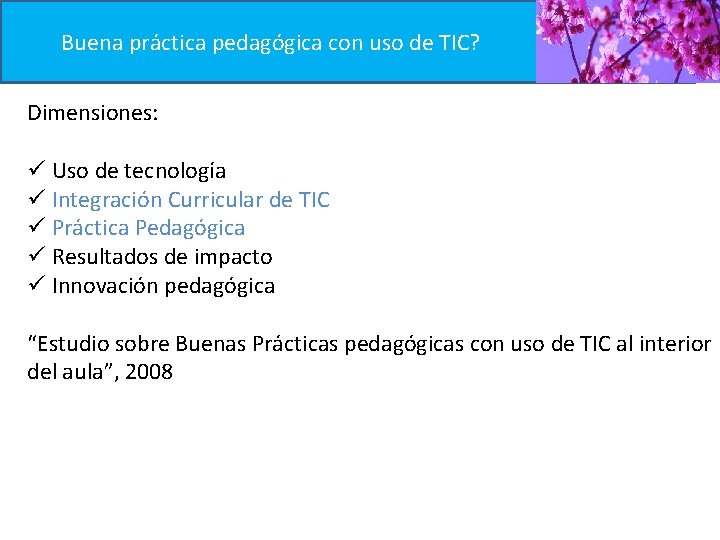 Buena práctica pedagógica con uso de TIC?

Dimensiones:

✓ Uso de tecnología
✓ Integración Curricular de TIC
✓ Práctica Pedagógica
✓ Resultados de impacto
✓ Innovación pedagógica

“Estudio sobre Buenas Prácticas pedagógicas con uso de TIC al interior del aula”, 2008